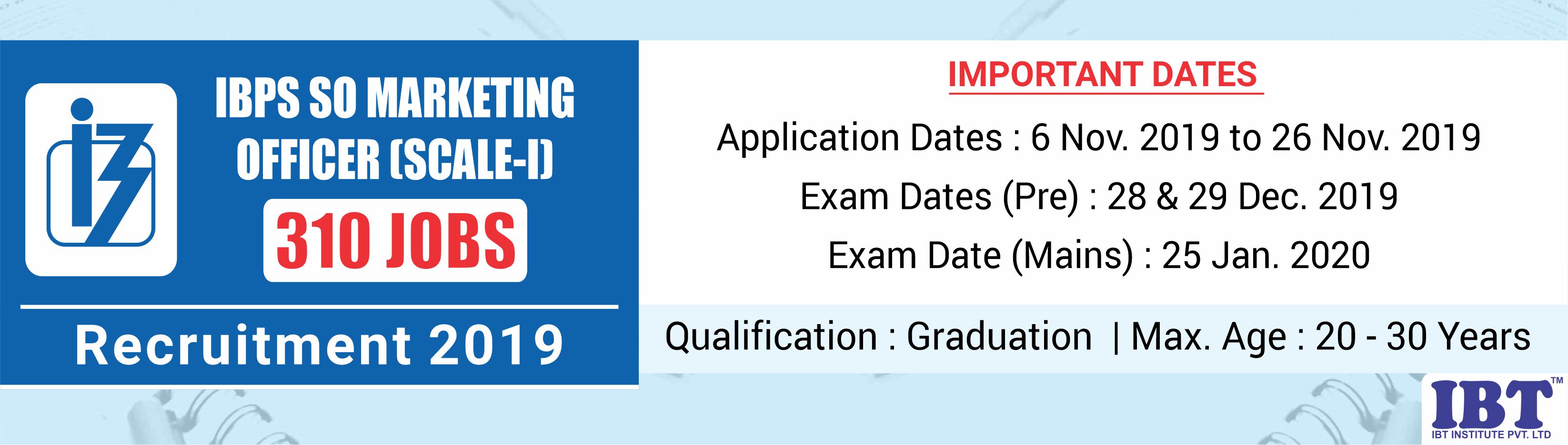 IBPS SO MARKETING OFFICER (SCALE-I)

310 JOBS

Recruitment 2019

IMPORTANT DATES

Application Dates : 6 Nov. 2019 to 26 Nov. 2019

Exam Dates (Pre) : 28 & 29 Dec. 2019

Exam Date (Mains) : 25 Jan. 2020

Qualification : Graduation | Max. Age : 20 - 30 Years

IBT™
IBT INSTITUTE PVT. LTD